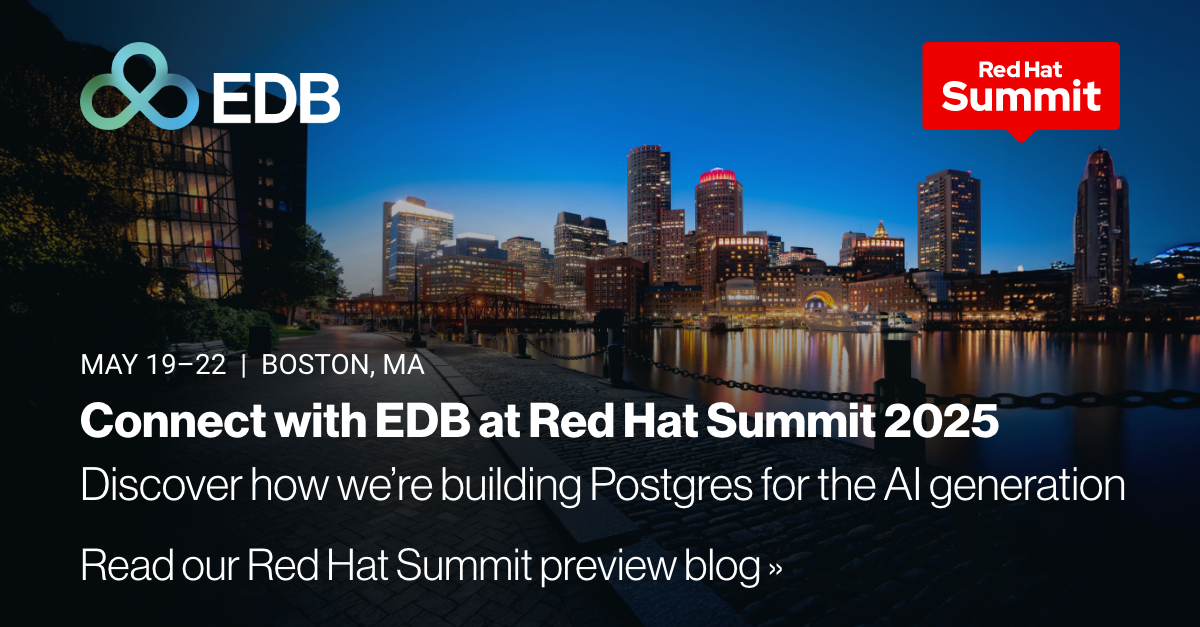 EDB

Red Hat
Summit

MAY 19–22 | BOSTON, MA

Connect with EDB at Red Hat Summit 2025

Discover how we're building Postgres for the AI generation

Read our Red Hat Summit preview blog »